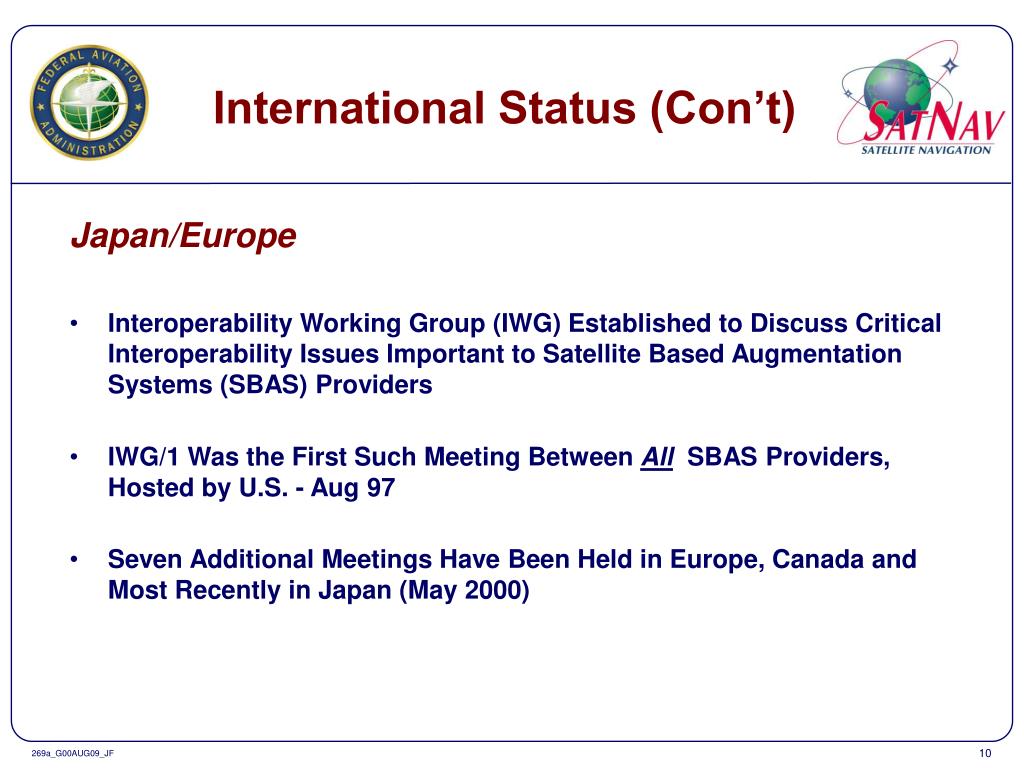 FEDERAL AVIATION ADMINISTRATION

International Status (Con’t)

SATNAV
SATELLITE NAVIGATION

Japan/Europe

• Interoperability Working Group (IWG) Established to Discuss Critical Interoperability Issues Important to Satellite Based Augmentation Systems (SBAS) Providers

• IWG/1 Was the First Such Meeting Between All SBAS Providers, Hosted by U.S. - Aug 97

• Seven Additional Meetings Have Been Held in Europe, Canada and Most Recently in Japan (May 2000)

269a_G00AUG09_JF

10